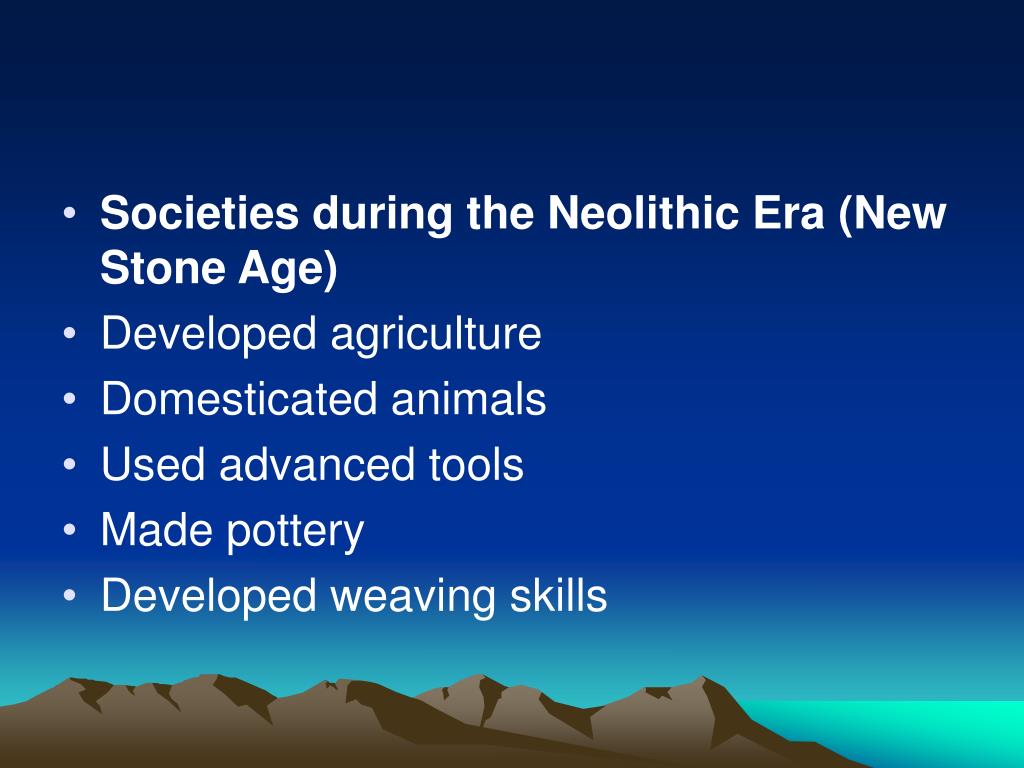 • Societies during the Neolithic Era (New Stone Age)
• Developed agriculture
• Domesticated animals
• Used advanced tools
• Made pottery
• Developed weaving skills